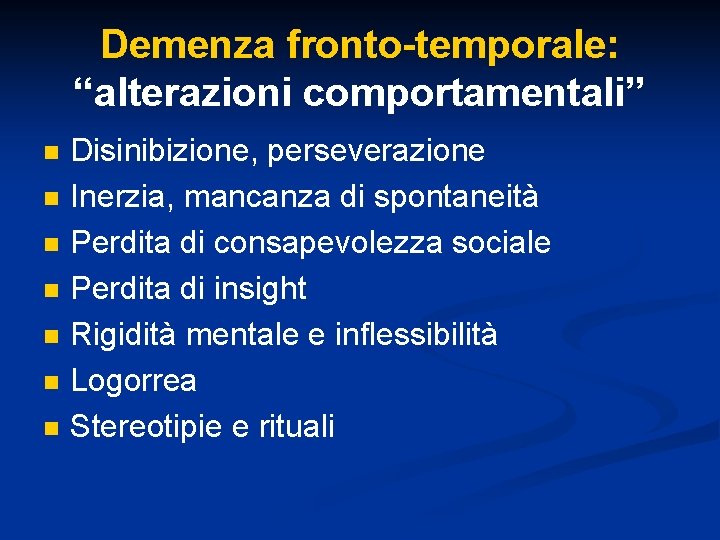 Demenza fronto-temporale:
“alterazioni comportamentali”

- Disinibizione, perseverazione
- Inerzia, mancanza di spontaneità
- Perdita di consapevolezza sociale
- Perdita di insight
- Rigidità mentale e inflessibilità
- Logorrea
- Stereotipie e rituali